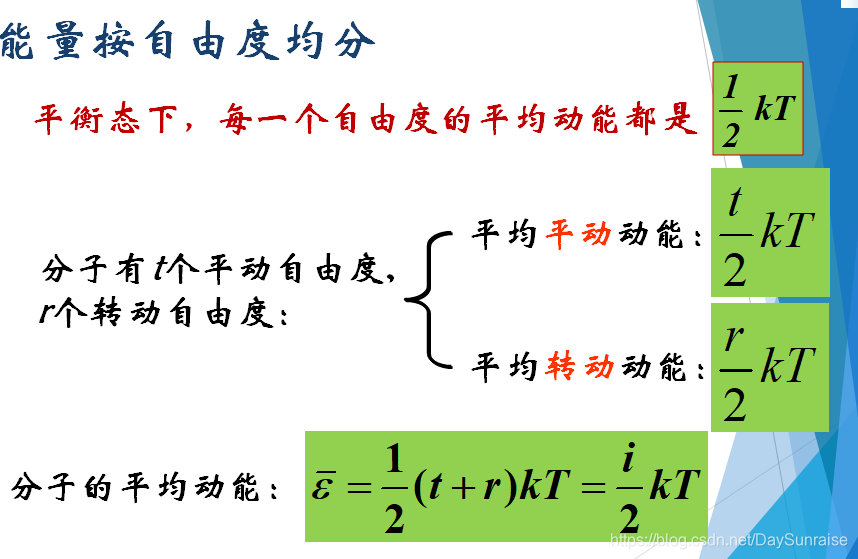 能量按自由度均分

平衡态下，每一个自由度的平均动能都是 $\frac{1}{2}kT$

分子有$t$个平动自由度，$r$个转动自由度：

平均平动动能：$\frac{t}{2}kT$

平均转动动能：$\frac{r}{2}kT$

分子的平均动能：$\bar{\varepsilon}=\frac{1}{2}(t+r)kT=\frac{i}{2}kT$

https://blog.csdn.net/DaySunraise